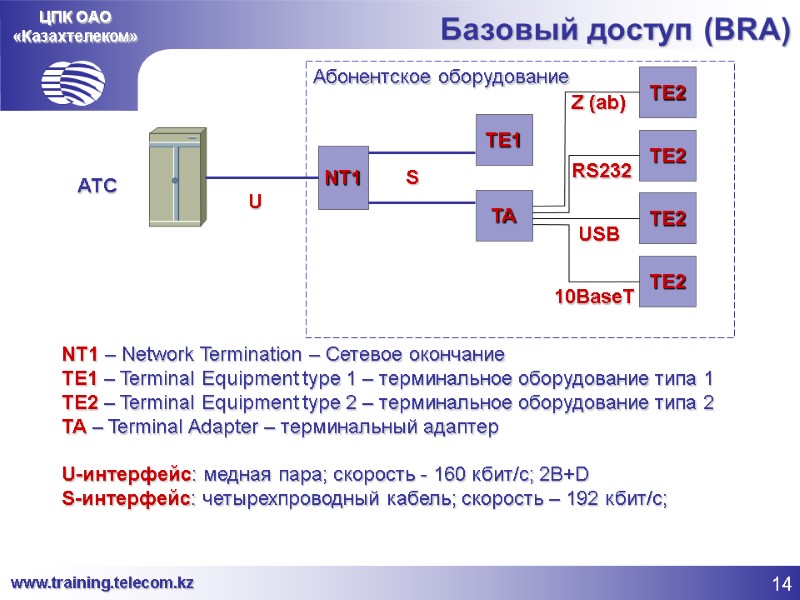 ЦПК ОАО «Казахтелеком»

Базовый доступ (BRA)

Абонентское оборудование

АТС

U

NT1

S

TE1

TA

Z (ab)

TE2

RS232

TE2

USB

TE2

10BaseT

TE2

NT1 – Network Termination – Сетевое окончание
TE1 – Terminal Equipment type 1 – терминальное оборудование типа 1
TE2 – Terminal Equipment type 2 – терминальное оборудование типа 2
TA – Terminal Adapter – терминальный адаптер

U-интерфейс: медная пара; скорость - 160 кбит/с; 2B+D
S-интерфейс: четырехпроводный кабель; скорость – 192 кбит/с;

www.training.telecom.kz

14